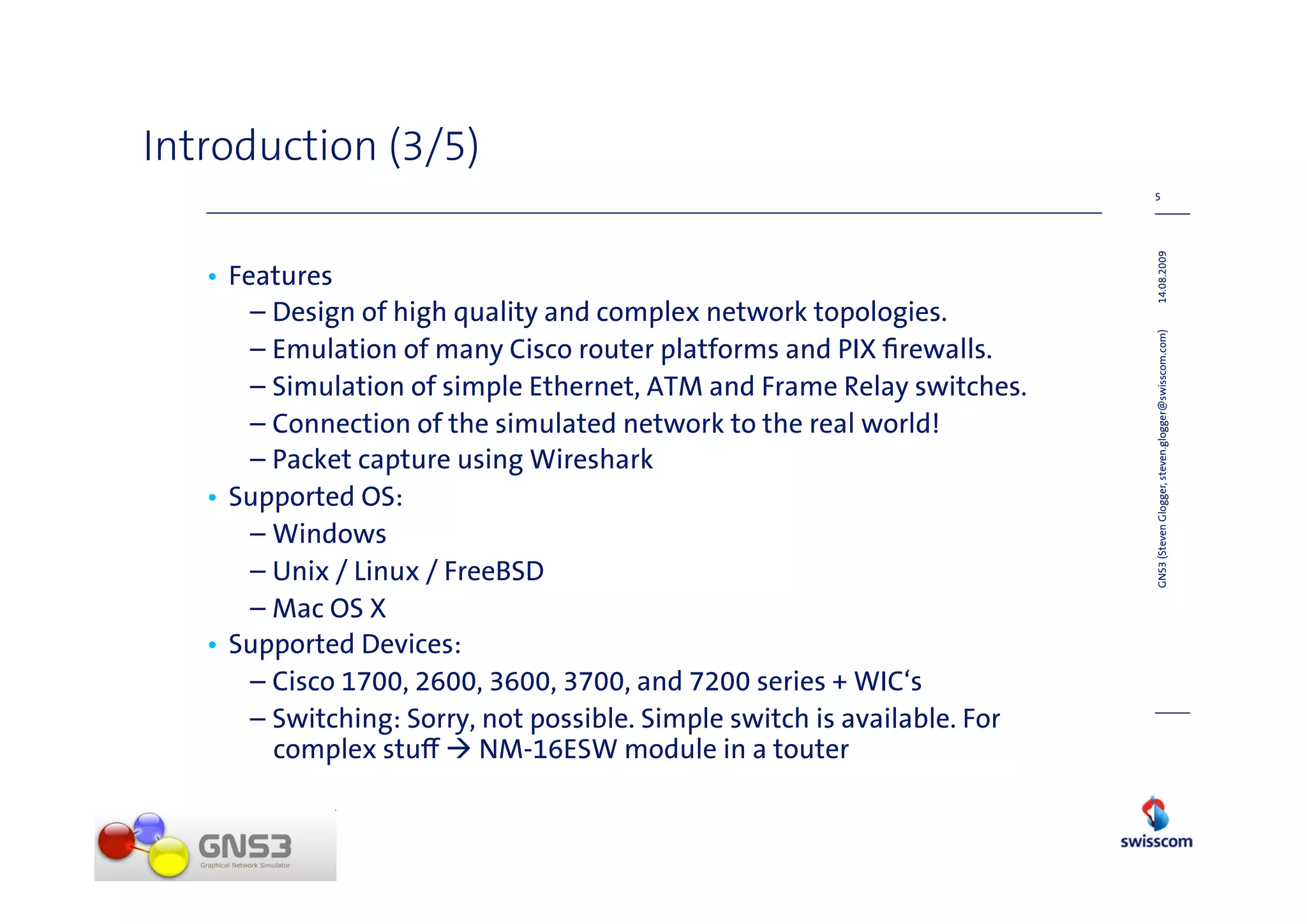 Introduction (3/5)

5

14.08.2009

GNS3 (Steven Glogger, steven.glogger@swisscom.com)

• Features
– Design of high quality and complex network topologies.
– Emulation of many Cisco router platforms and PIX firewalls.
– Simulation of simple Ethernet, ATM and Frame Relay switches.
– Connection of the simulated network to the real world!
– Packet capture using Wireshark
• Supported OS:
– Windows
– Unix / Linux / FreeBSD
– Mac OS X
• Supported Devices:
– Cisco 1700, 2600, 3600, 3700, and 7200 series + WIC‘s
– Switching: Sorry, not possible. Simple switch is available. For complex stuff → NM-16ESW module in a touter

GNS3
Graphical Network Simulator

swisscom